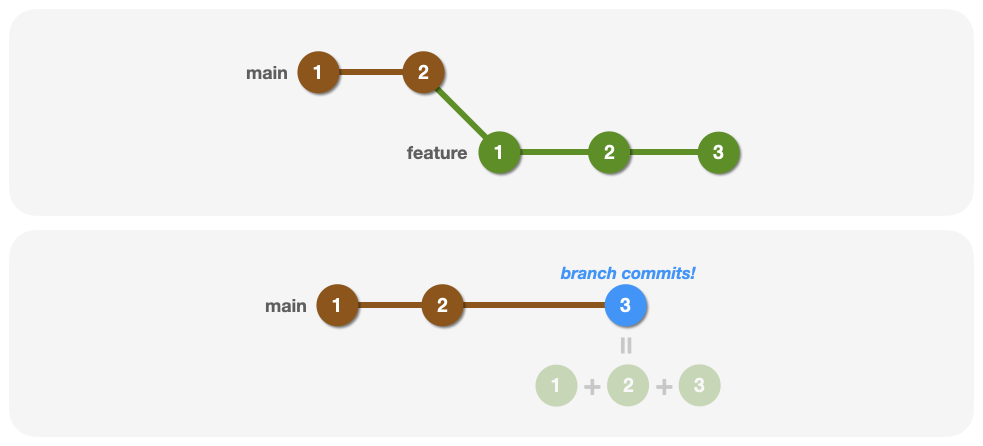 main 1 2

feature 1 2 3

branch commits!

main 1 2 3

=

1 + 2 + 3